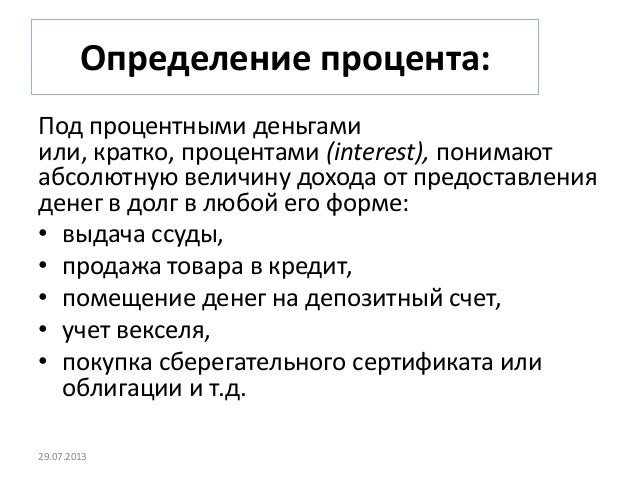 Определение процента:

Под процентными деньгами или, кратко, процентами (interest), понимают абсолютную величину дохода от предоставления денег в долг в любой его форме:

• выдача ссуды,
• продажа товара в кредит,
• помещение денег на депозитный счет,
• учет векселя,
• покупка сберегательного сертификата или облигации и т.д.

29.07.2013